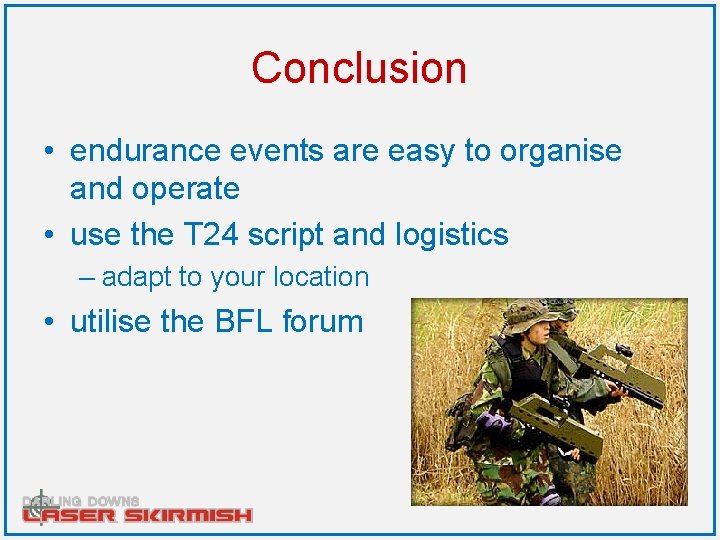 Conclusion

• endurance events are easy to organise and operate
• use the T24 script and logistics
– adapt to your location
• utilise the BFL forum

DARLING DOWNS
LASER SKIRMISH